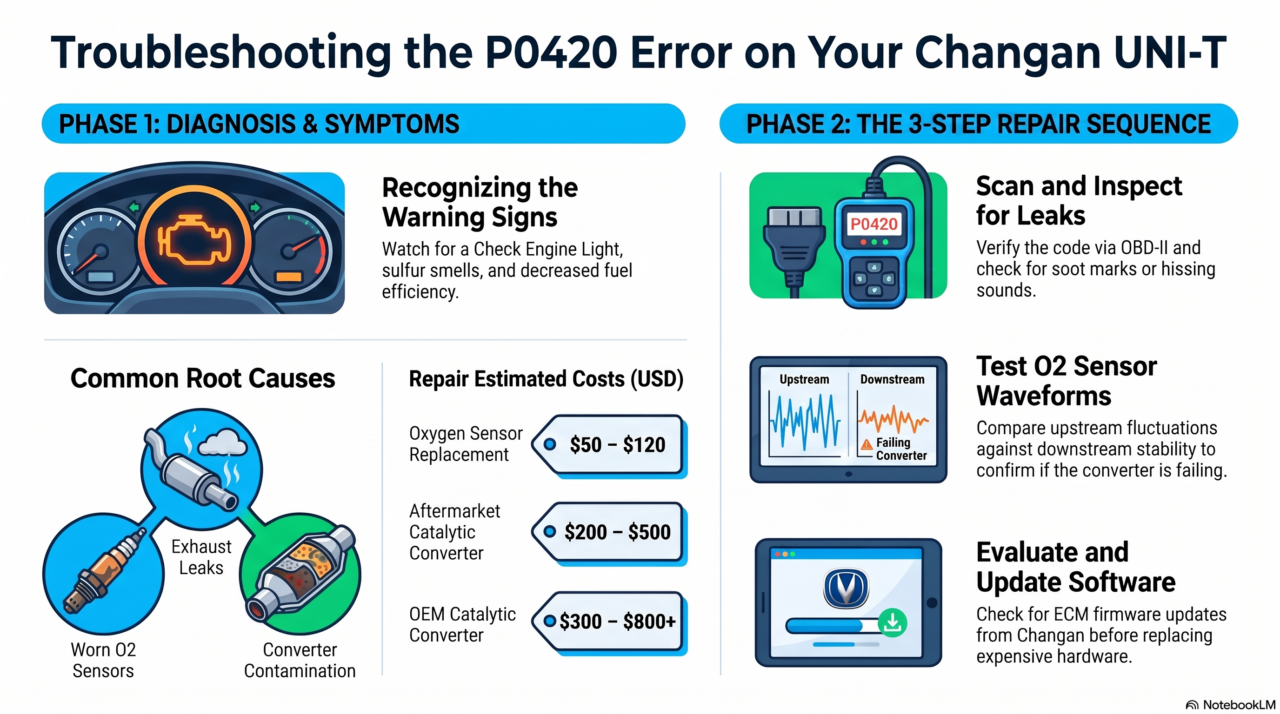 Troubleshooting the P0420 Error on Your Changan UNI-T

PHASE 1: DIAGNOSIS & SYMPTOMS

Recognizing the Warning Signs

Watch for a Check Engine Light, sulfur smells, and decreased fuel efficiency.

Common Root Causes

Exhaust Leaks

Worn O2 Sensors

Converter Contamination

Repair Estimated Costs (USD)

Oxygen Sensor Replacement

$50 – $120

Aftermarket Catalytic Converter

$200 – $500

OEM Catalytic Converter

$300 – $800+

PHASE 2: THE 3-STEP REPAIR SEQUENCE

P0420

Scan and Inspect for Leaks

Verify the code via OBD-II and check for soot marks or hissing sounds.

Upstream

Downstream

Failing Converter

Test O2 Sensor Waveforms

Compare upstream fluctuations against downstream stability to confirm if the converter is failing.

Evaluate and Update Software

Check for ECM firmware updates from Changan before replacing expensive hardware.

NotebookLM